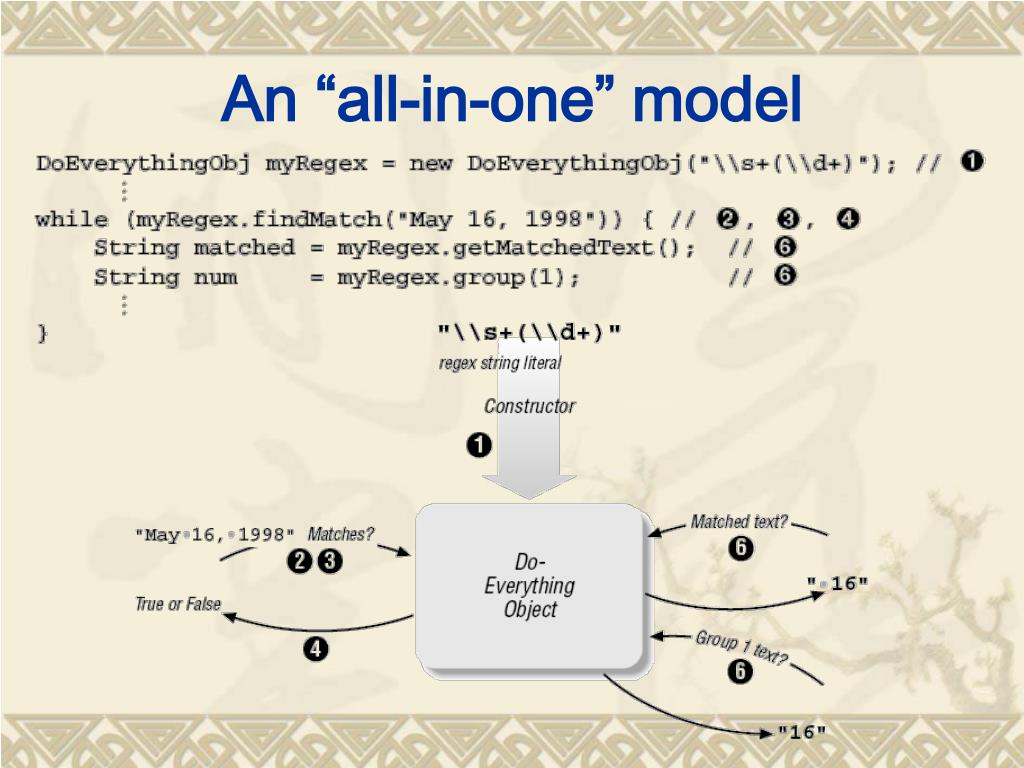 An “all-in-one” model

DoEverythingObj myRegex = new DoEverythingObj("\\s+(\\d+)"); // ❶
⋮
while (myRegex.findMatch("May 16, 1998")) { // ❷, ❸, ❹
String matched = myRegex.getMatchedText(); // ❻
String num = myRegex.group(1); // ❻
⋮
}

"\\s+(\\d+)"
regex string literal
Constructor
❶
"May•16,•1998" Matches?
❷❸
True or False
❹
Do-Everything Object
Matched text?
❻
"•16"
Group 1 text?
❻
"16"